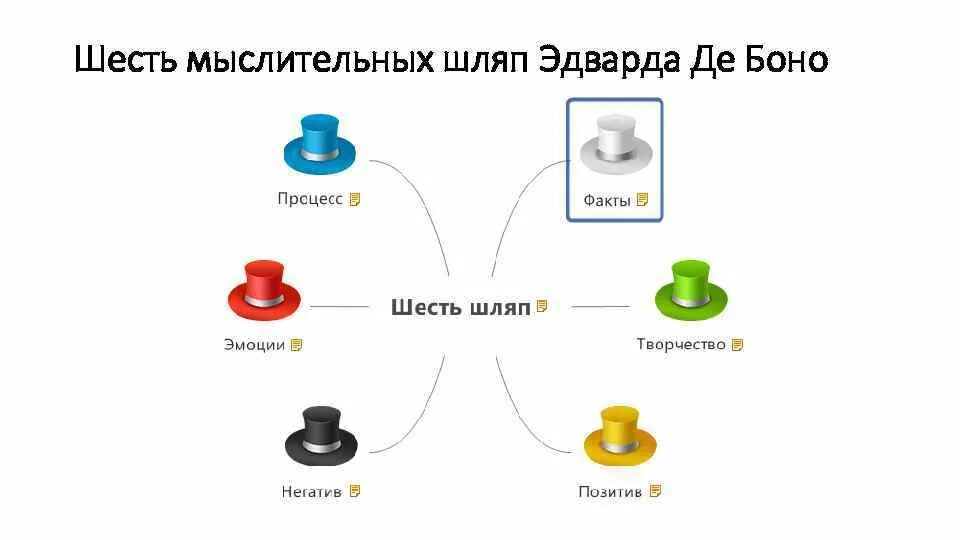 Шесть мыслительных шляп Эдварда Де Боно

Процесс

Факты

Эмоции

Шесть шляп

Творчество

Негатив

Позитив